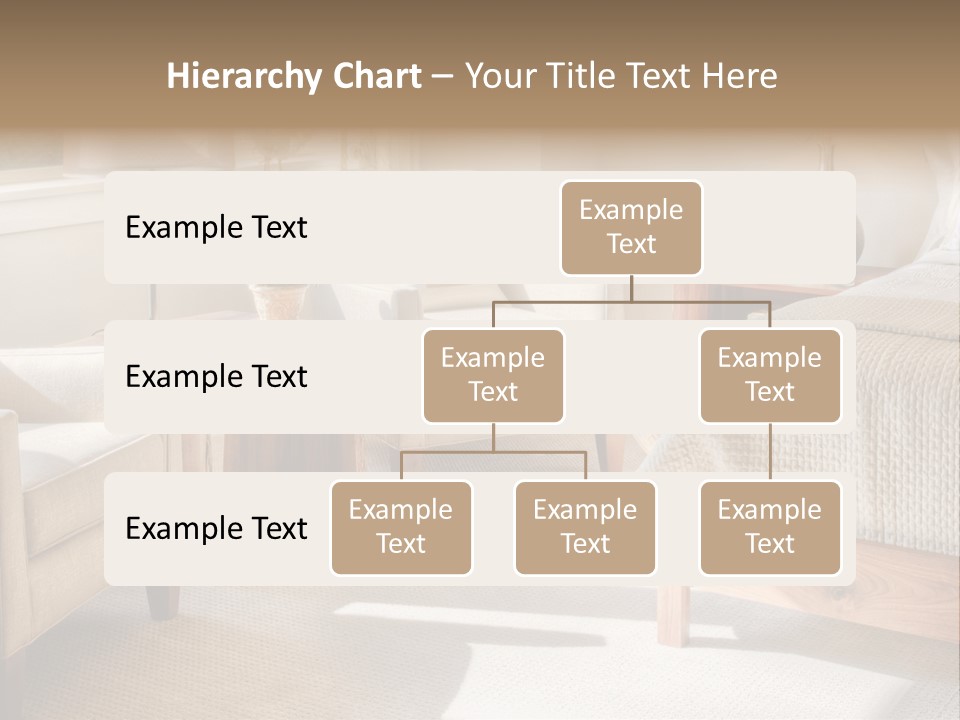 Hierarchy Chart – Your Title Text Here

Example Text

Example Text

Example Text

Example Text

Example Text

Example Text

Example Text

Example Text

Example Text